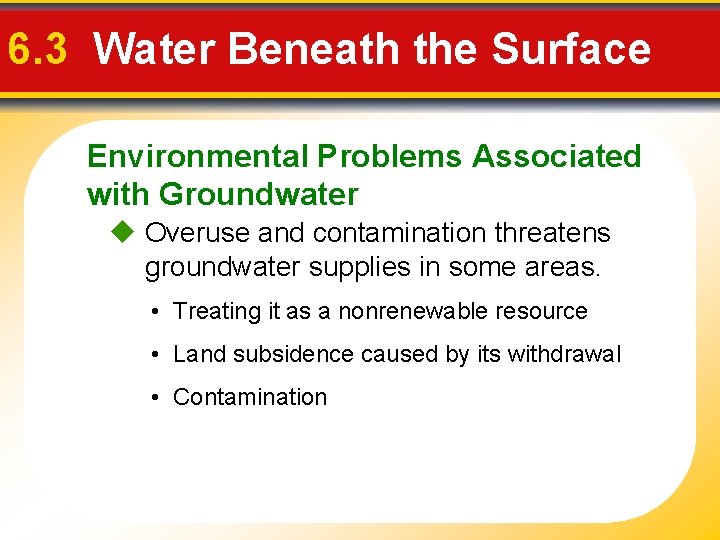 6.3 Water Beneath the Surface

Environmental Problems Associated with Groundwater

◆ Overuse and contamination threatens groundwater supplies in some areas.

• Treating it as a nonrenewable resource

• Land subsidence caused by its withdrawal

• Contamination